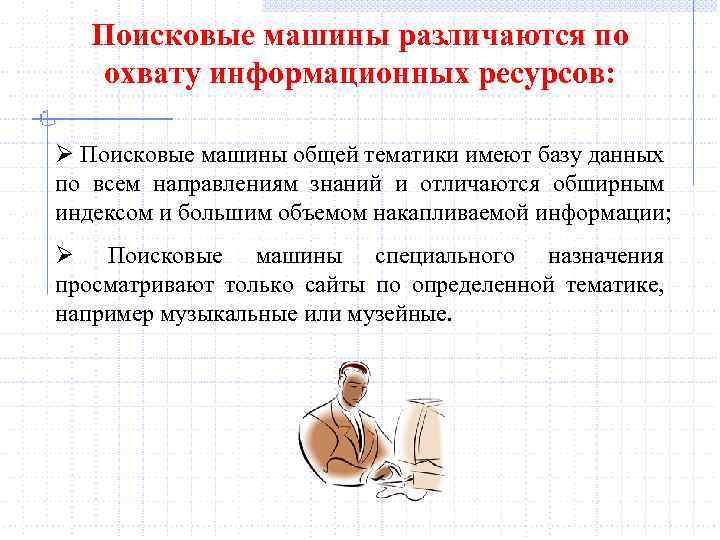 Поисковые машины различаются по охвату информационных ресурсов:

➢ Поисковые машины общей тематики имеют базу данных по всем направлениям знаний и отличаются обширным индексом и большим объемом накапливаемой информации;

➢ Поисковые машины специального назначения просматривают только сайты по определенной тематике, например музыкальные или музейные.